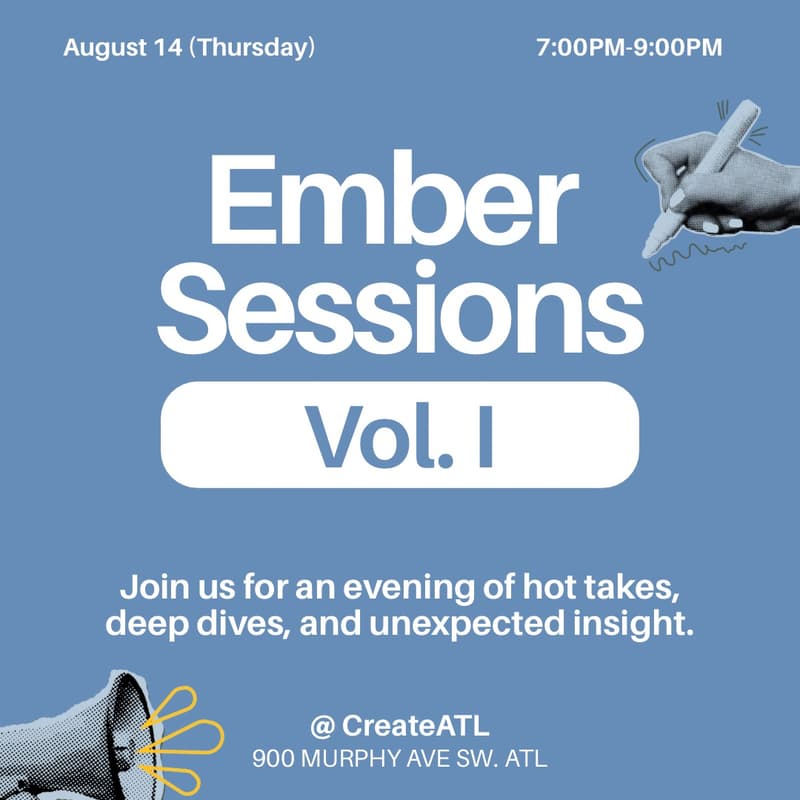 August 14 (Thursday)

7:00PM-9:00PM

Ember Sessions

Vol. I

Join us for an evening of hot takes, deep dives, and unexpected insight.

@ CreateATL
900 MURPHY AVE SW. ATL